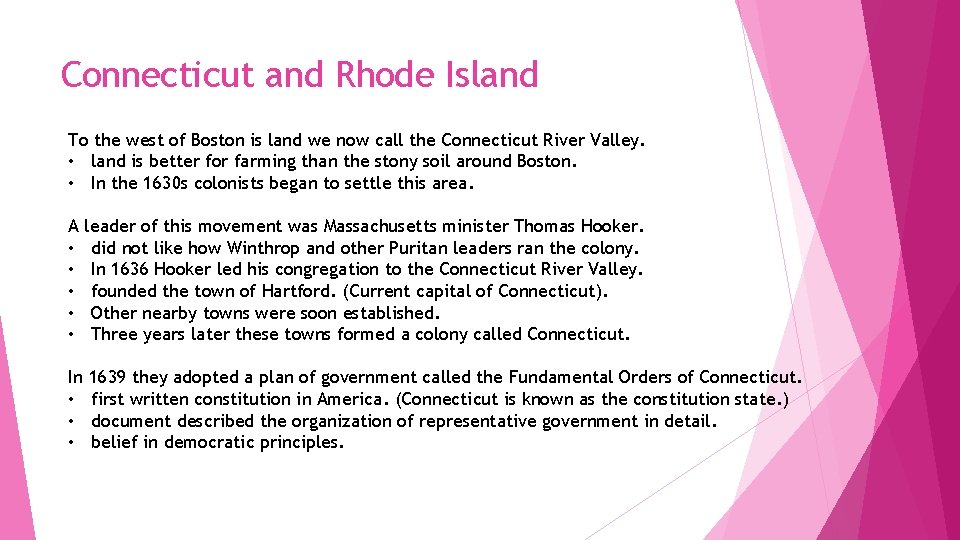 Connecticut and Rhode Island

To the west of Boston is land we now call the Connecticut River Valley.
• land is better for farming than the stony soil around Boston.
• In the 1630s colonists began to settle this area.

A leader of this movement was Massachusetts minister Thomas Hooker.
• did not like how Winthrop and other Puritan leaders ran the colony.
• In 1636 Hooker led his congregation to the Connecticut River Valley.
• founded the town of Hartford. (Current capital of Connecticut).
• Other nearby towns were soon established.
• Three years later these towns formed a colony called Connecticut.

In 1639 they adopted a plan of government called the Fundamental Orders of Connecticut.
• first written constitution in America. (Connecticut is known as the constitution state.)
• document described the organization of representative government in detail.
• belief in democratic principles.